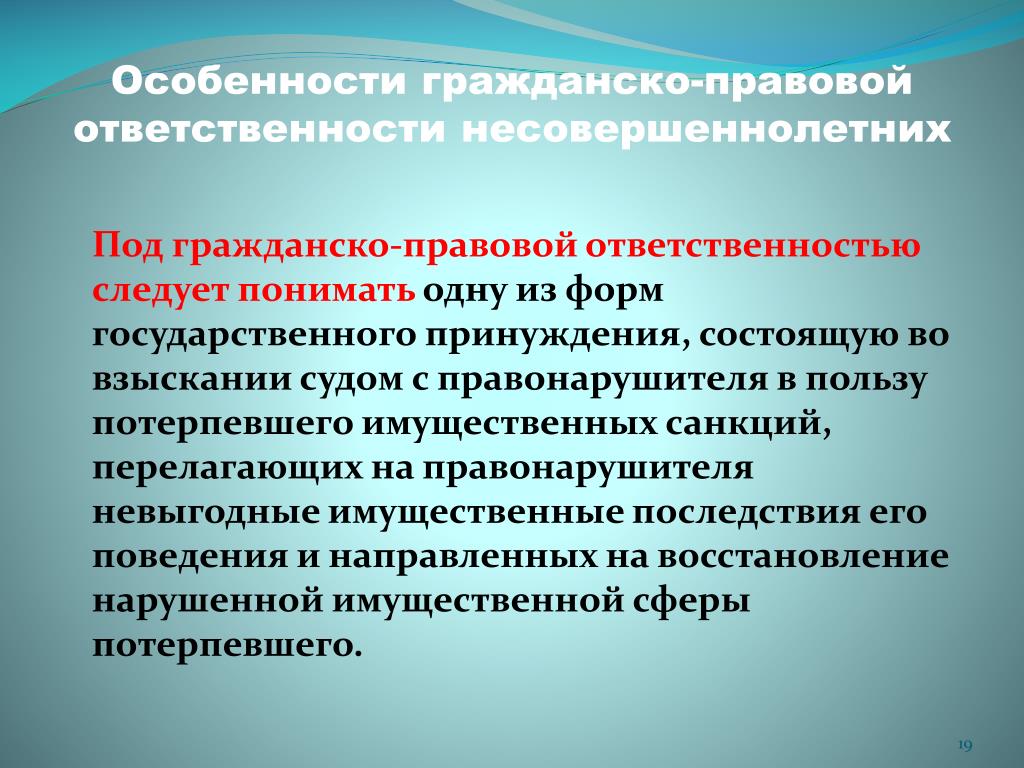 Особенности гражданско-правовой ответственности несовершеннолетних

Под гражданско-правовой ответственностью следует понимать одну из форм государственного принуждения, состоящую во взыскании судом с правонарушителя в пользу потерпевшего имущественных санкций, перелагающих на правонарушителя невыгодные имущественные последствия его поведения и направленных на восстановление нарушенной имущественной сферы потерпевшего.

19